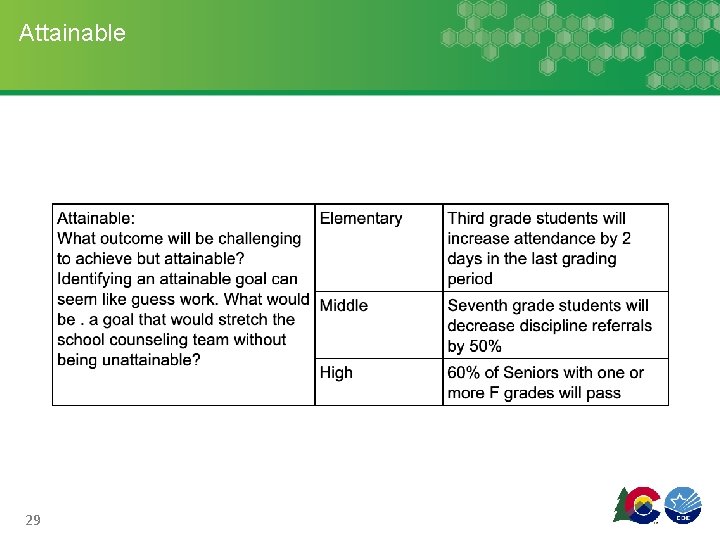 Attainable

| Attainable: What outcome will be challenging to achieve but attainable? Identifying an attainable goal can seem like guess work. What would be . a goal that would stretch the school counseling team without being unattainable? | Elementary | Third grade students will increase attendance by 2 days in the last grading period |
|---|---|---|
| | Middle | Seventh grade students will decrease discipline referrals by 50% |
| | High | 60% of Seniors with one or more F grades will pass |

29

CDE